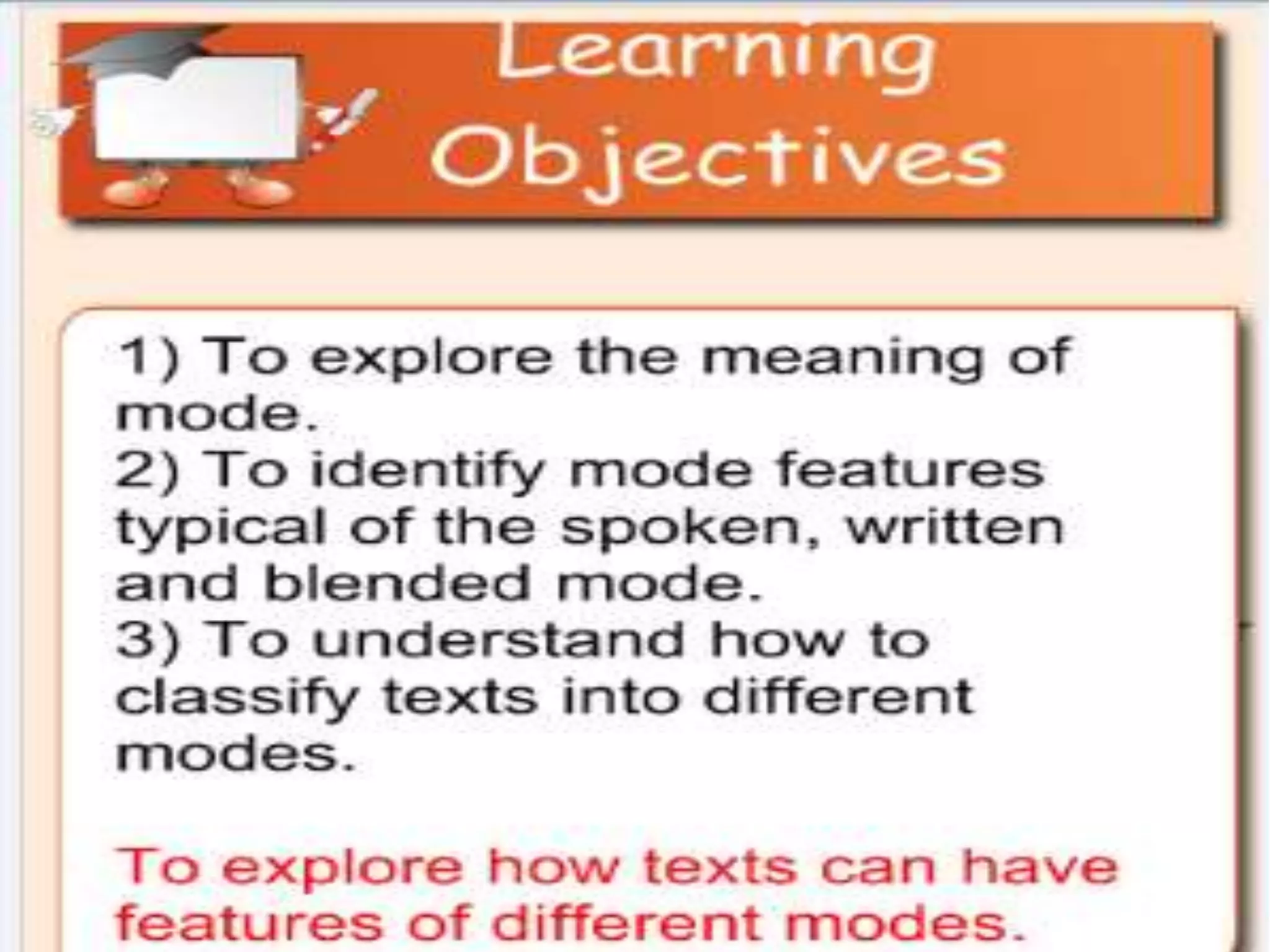 Learning Objectives

1) To explore the meaning of mode.
2) To identify mode features typical of the spoken, written and blended mode.
3) To understand how to classify texts into different modes.

To explore how texts can have features of different modes.